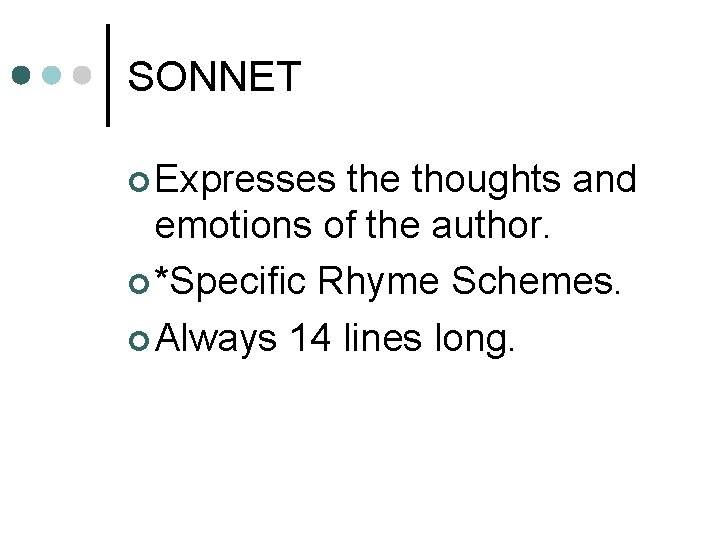 SONNET

Expresses the thoughts and emotions of the author.

*Specific Rhyme Schemes.

Always 14 lines long.